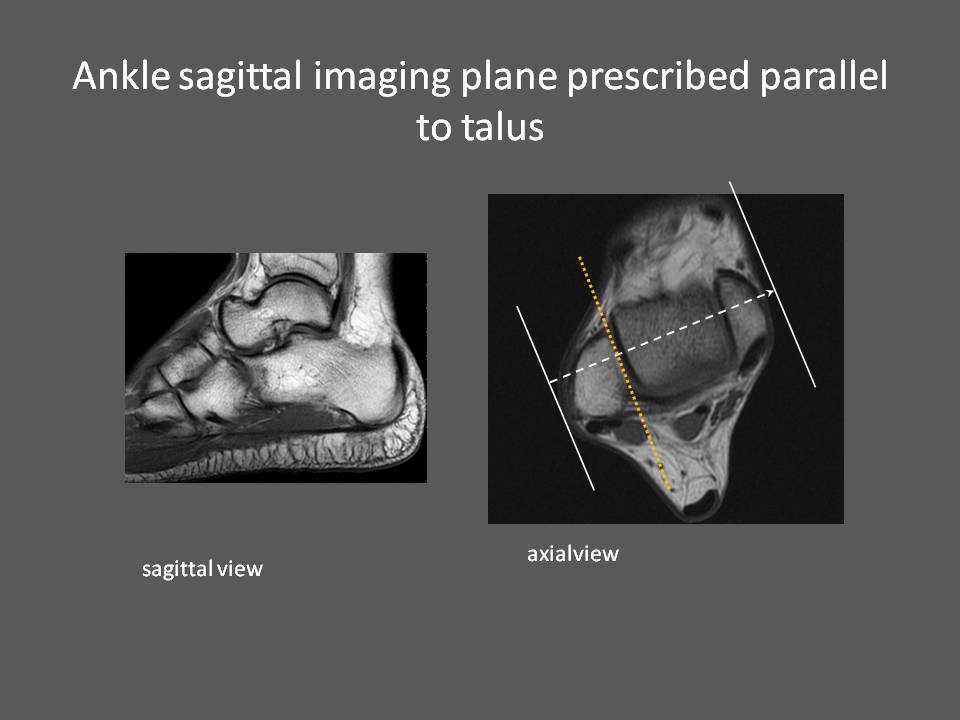 Ankle sagittal imaging plane prescribed parallel to talus

sagittal view

axialview